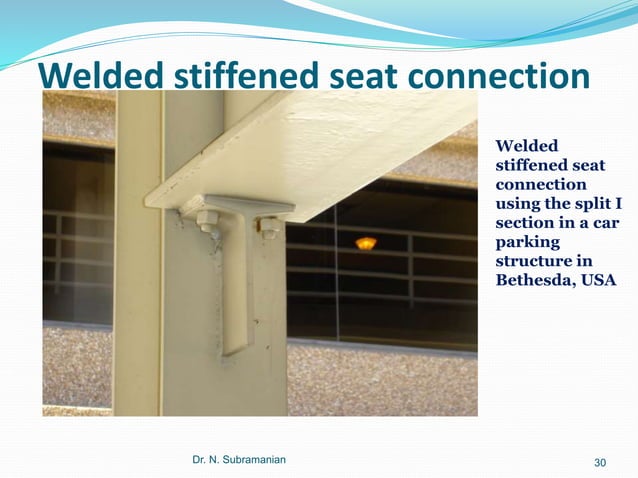 Welded stiffened seat connection

Welded stiffened seat connection using the split I section in a car parking structure in Bethesda, USA

Dr. N. Subramanian

30